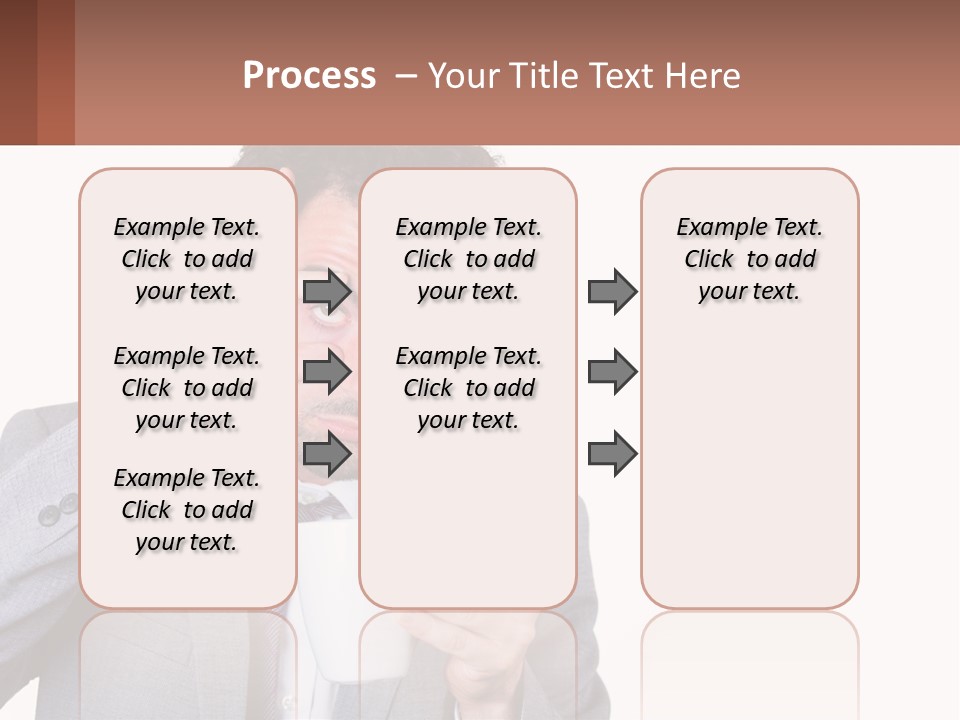 Process – Your Title Text Here

Example Text. Click to add your text.

Example Text. Click to add your text.

Example Text. Click to add your text.

Example Text. Click to add your text.

Example Text. Click to add your text.

Example Text. Click to add your text.